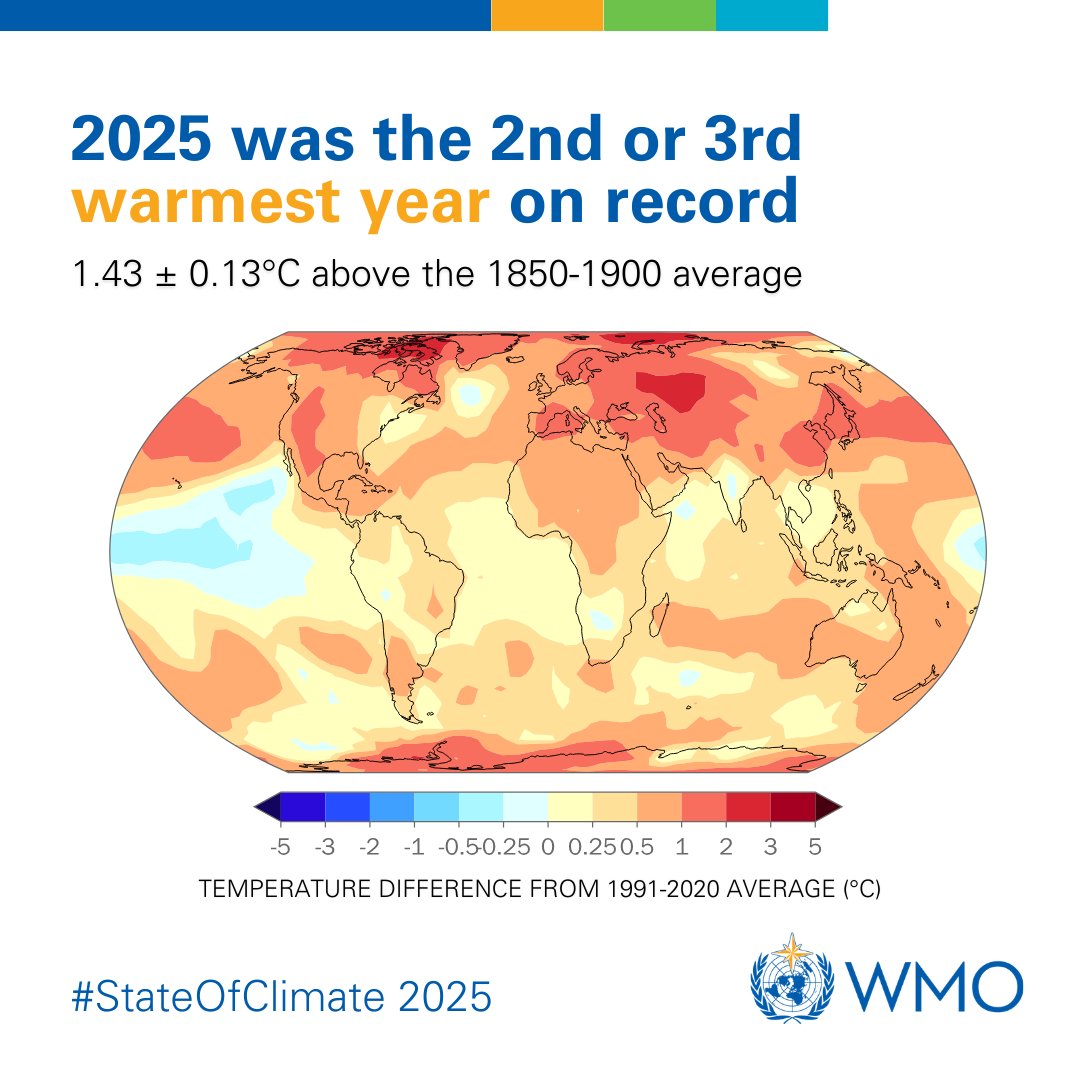 2025 was the 2nd or 3rd warmest year on record

1.43 ± 0.13°C above the 1850-1900 average

-5 -3 -2 -1 -0.5 -0.25 0 0.25 0.5 1 2 3 5

TEMPERATURE DIFFERENCE FROM 1991-2020 AVERAGE (°C)

#StateOfClimate 2025

WMO